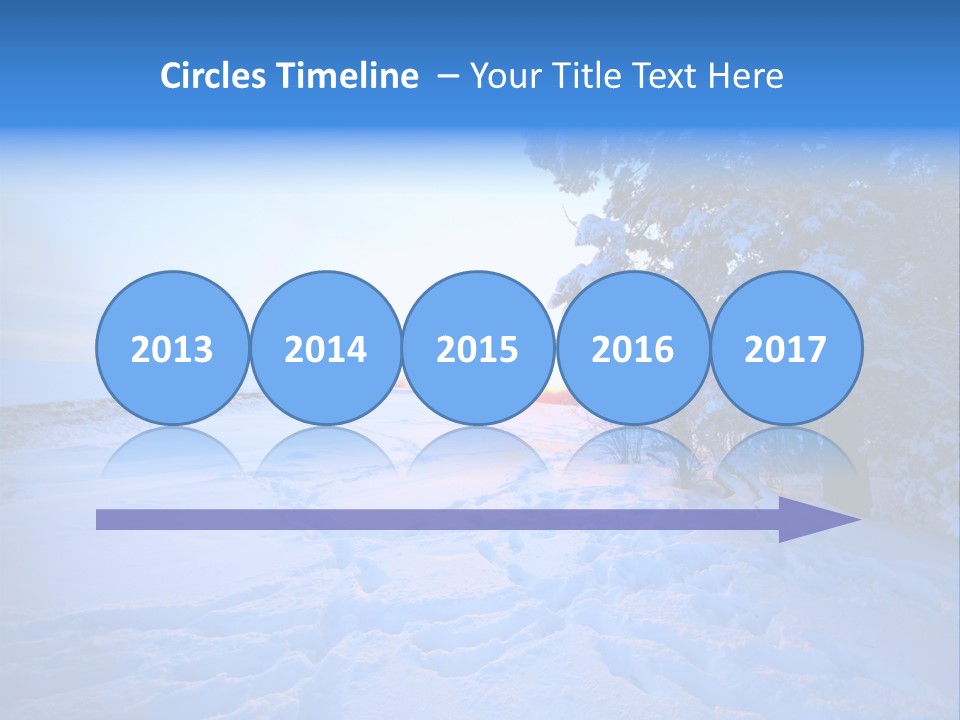 Circles Timeline – Your Title Text Here

2013

2014

2015

2016

2017